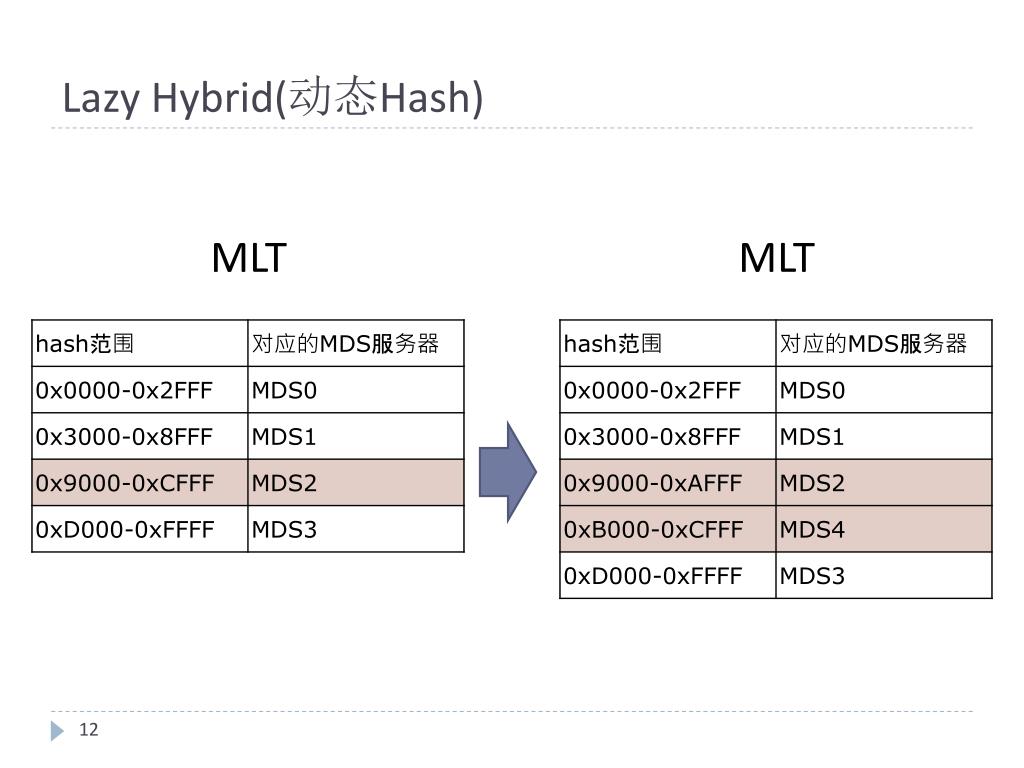 Lazy Hybrid(动态Hash)

MLT

| hash范围 | 对应的MDS服务器 |
|---|---|
| 0x0000-0x2FFF | MDS0 |
| 0x3000-0x8FFF | MDS1 |
| 0x9000-0xCFFF | MDS2 |
| 0xD000-0xFFFF | MDS3 |

MLT

| hash范围 | 对应的MDS服务器 |
|---|---|
| 0x0000-0x2FFF | MDS0 |
| 0x3000-0x8FFF | MDS1 |
| 0x9000-0xAFFF | MDS2 |
| 0xB000-0xCFFF | MDS4 |
| 0xD000-0xFFFF | MDS3 |

12